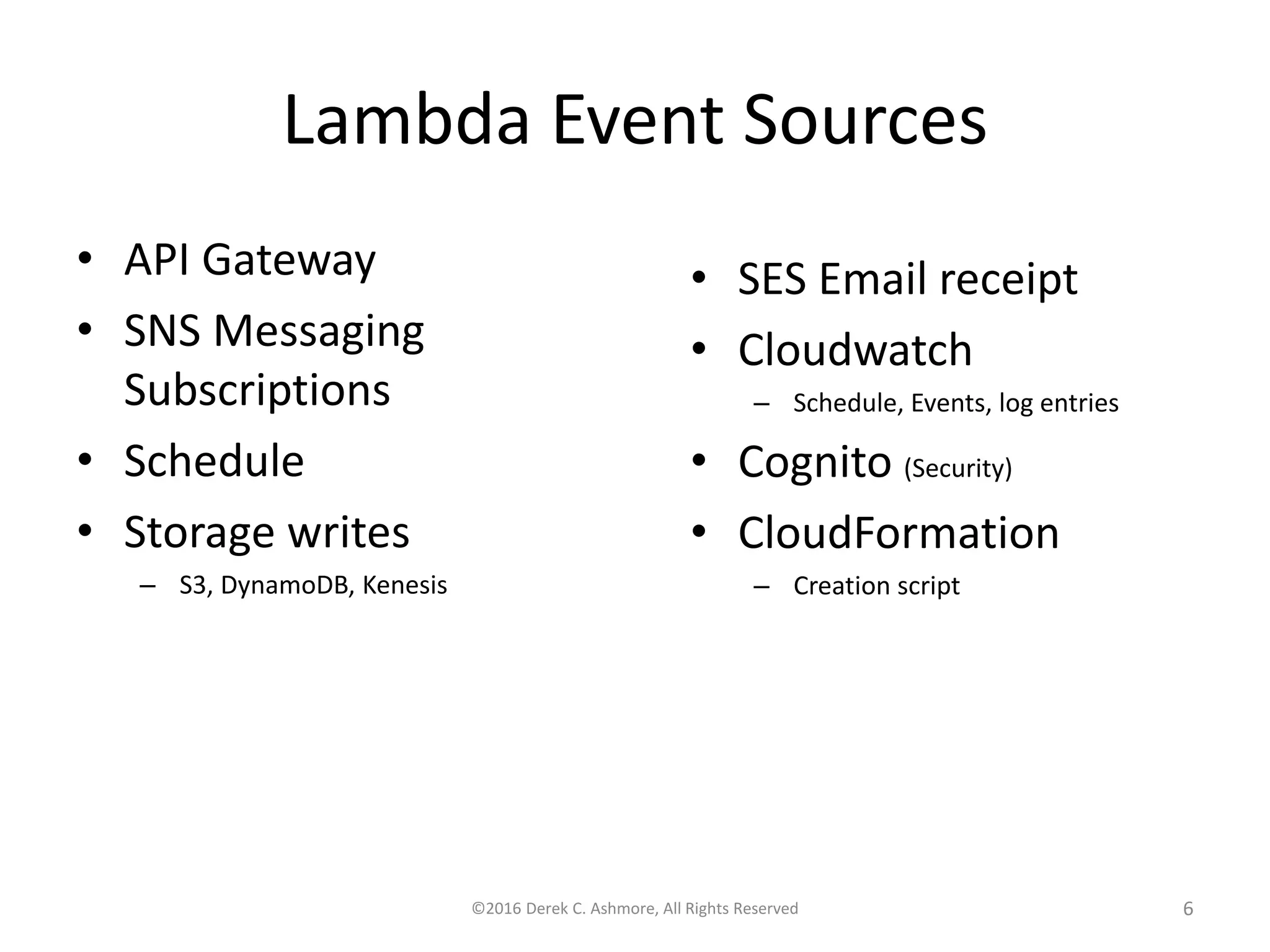 Lambda Event Sources

• API Gateway
• SNS Messaging Subscriptions
• Schedule
• Storage writes
– S3, DynamoDB, Kenesis

• SES Email receipt
• Cloudwatch
– Schedule, Events, log entries
• Cognito (Security)
• CloudFormation
– Creation script

©2016 Derek C. Ashmore, All Rights Reserved 6